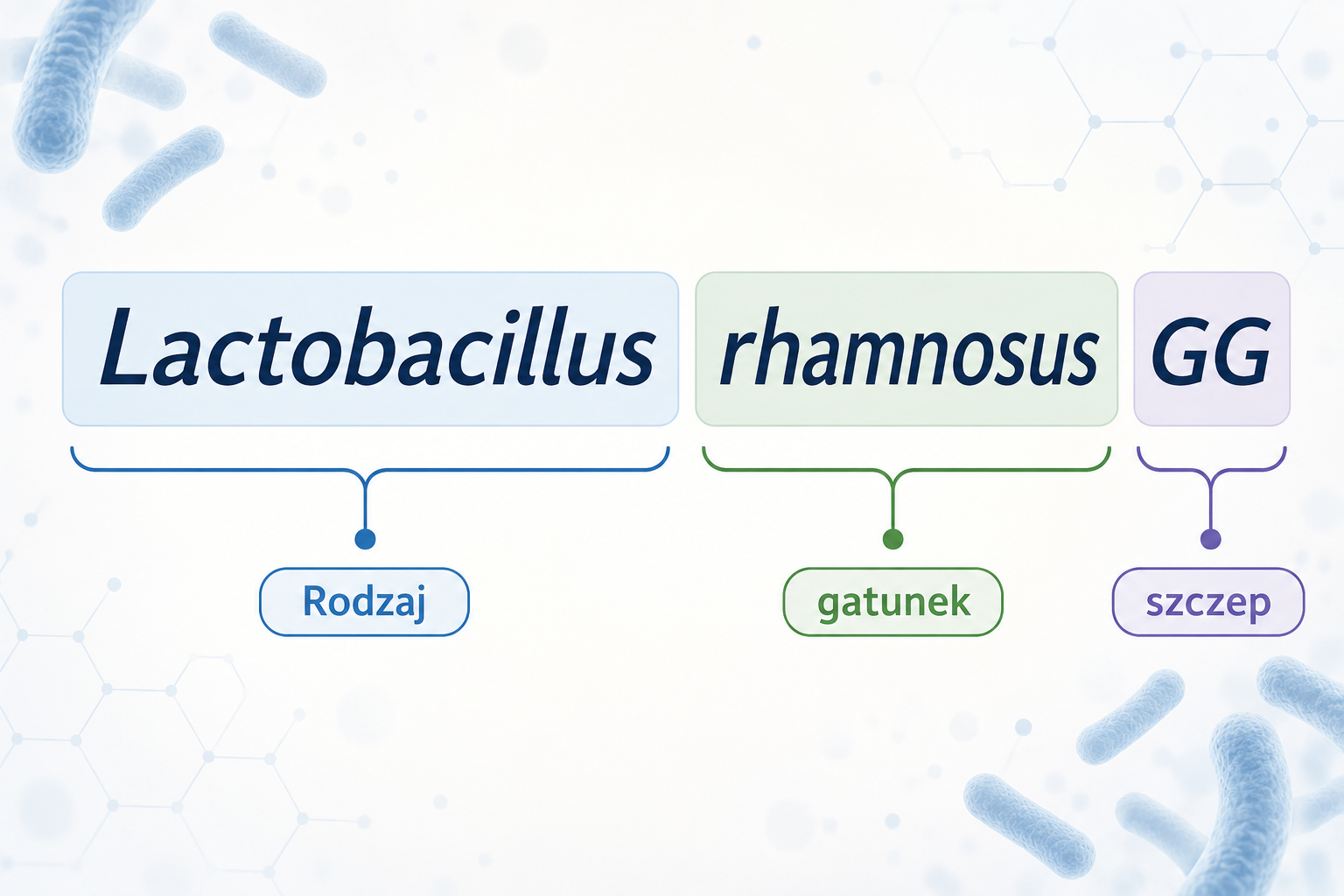 Lactobacillus rhamnosus GG

Rodzaj

gatunek

szczep